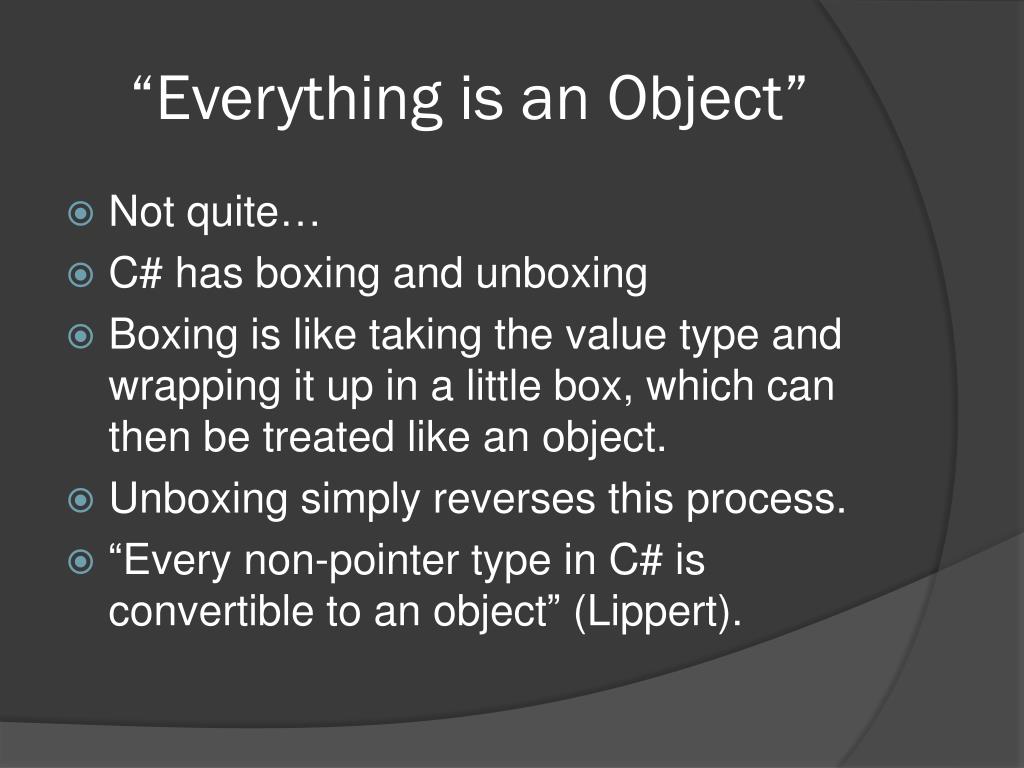 “Everything is an Object”

Not quite…
C# has boxing and unboxing
Boxing is like taking the value type and wrapping it up in a little box, which can then be treated like an object.
Unboxing simply reverses this process.
“Every non-pointer type in C# is convertible to an object” (Lippert).